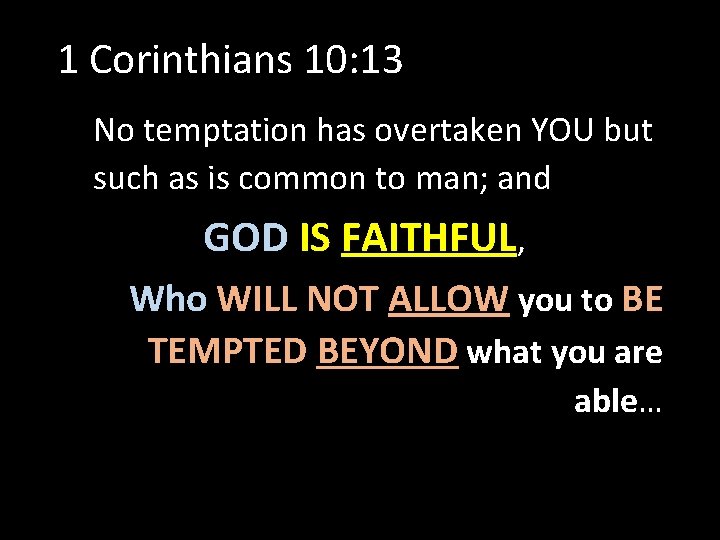 1 Corinthians 10:13

No temptation has overtaken YOU but such as is common to man; and

GOD IS FAITHFUL,

Who WILL NOT ALLOW you to BE TEMPTED BEYOND what you are able…